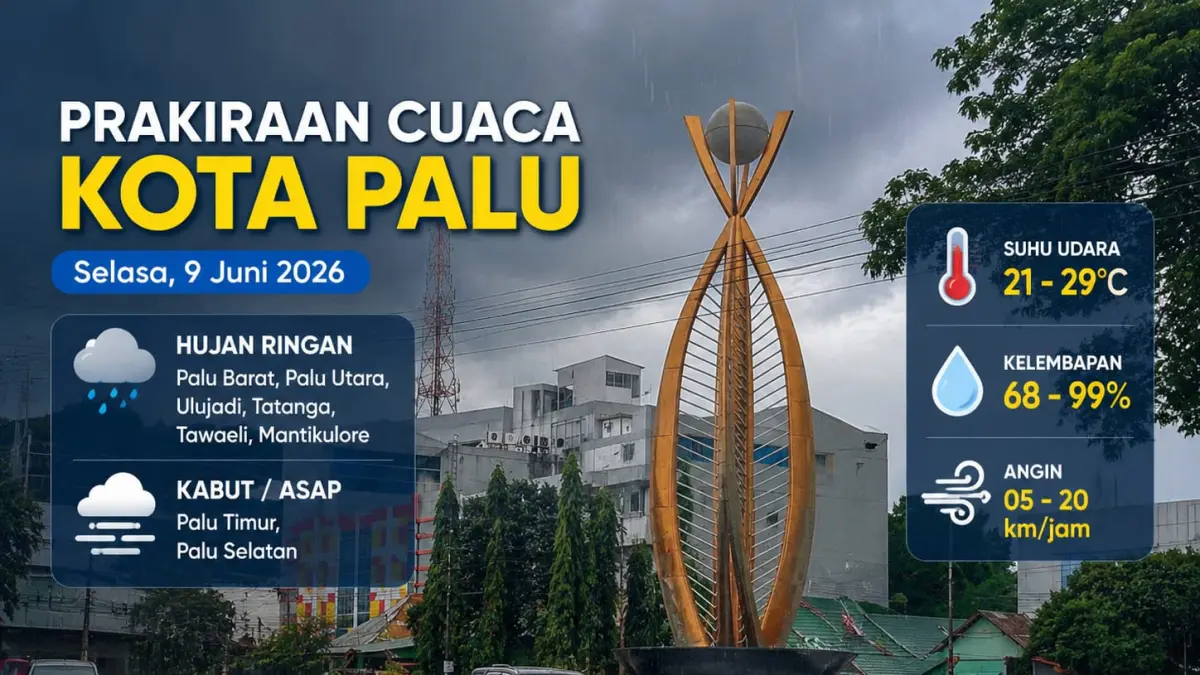 PRAKIRAAN CUACA
KOTA PALU

Selasa, 9 Juni 2026

HUJAN RINGAN
Palu Barat, Palu Utara, Ulujadi, Tatanga, Tawaeli, Mantikulore

KABUT / ASAP
Palu Timur, Palu Selatan

SUHU UDARA
21 - 29°C

KELEMBAPAN
68 - 99%

ANGIN
05 - 20 km/jam